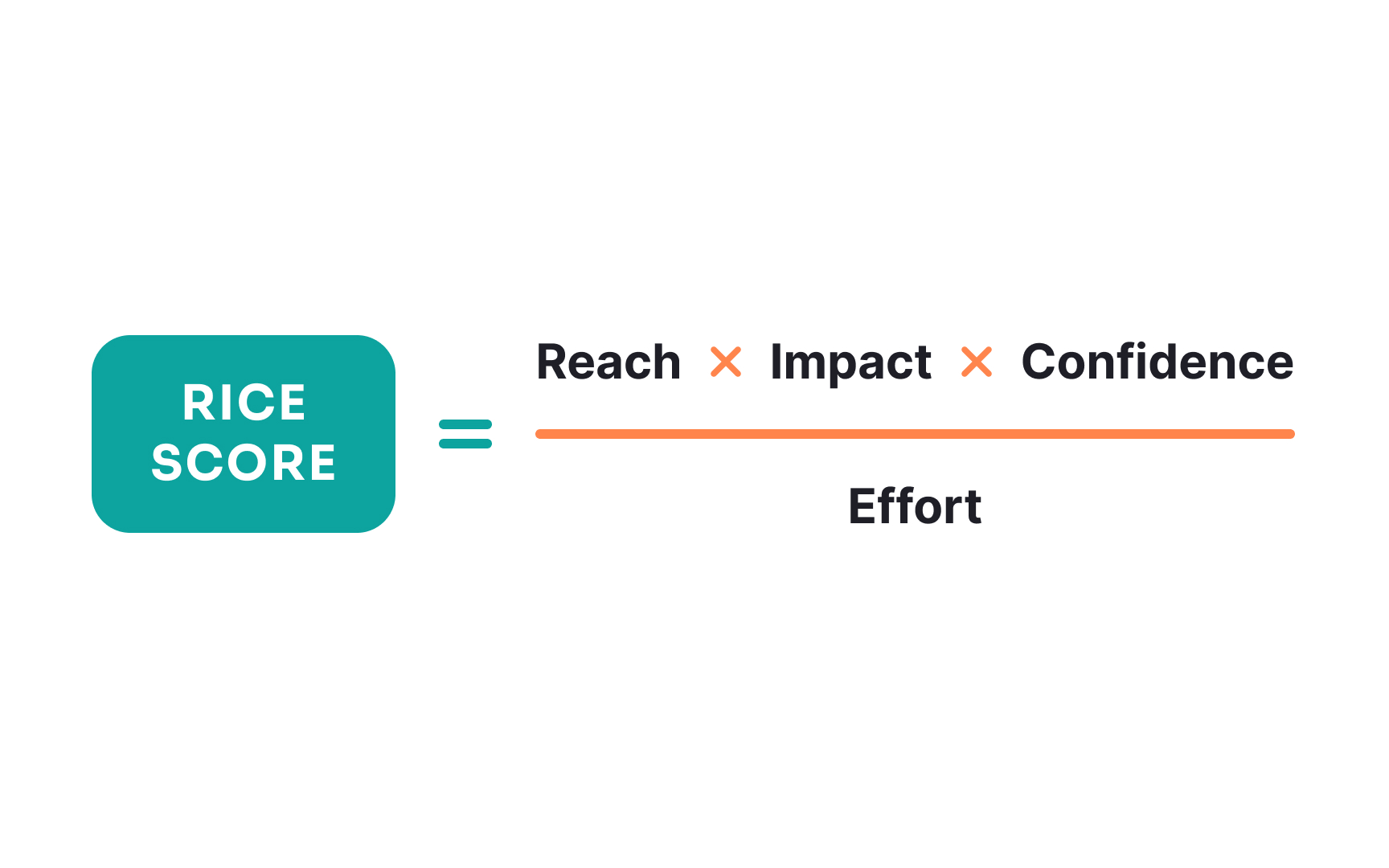 $\text{RICE SCORE} = \frac{\text{Reach} \times \text{Impact} \times \text{Confidence}}{\text{Effort}}$